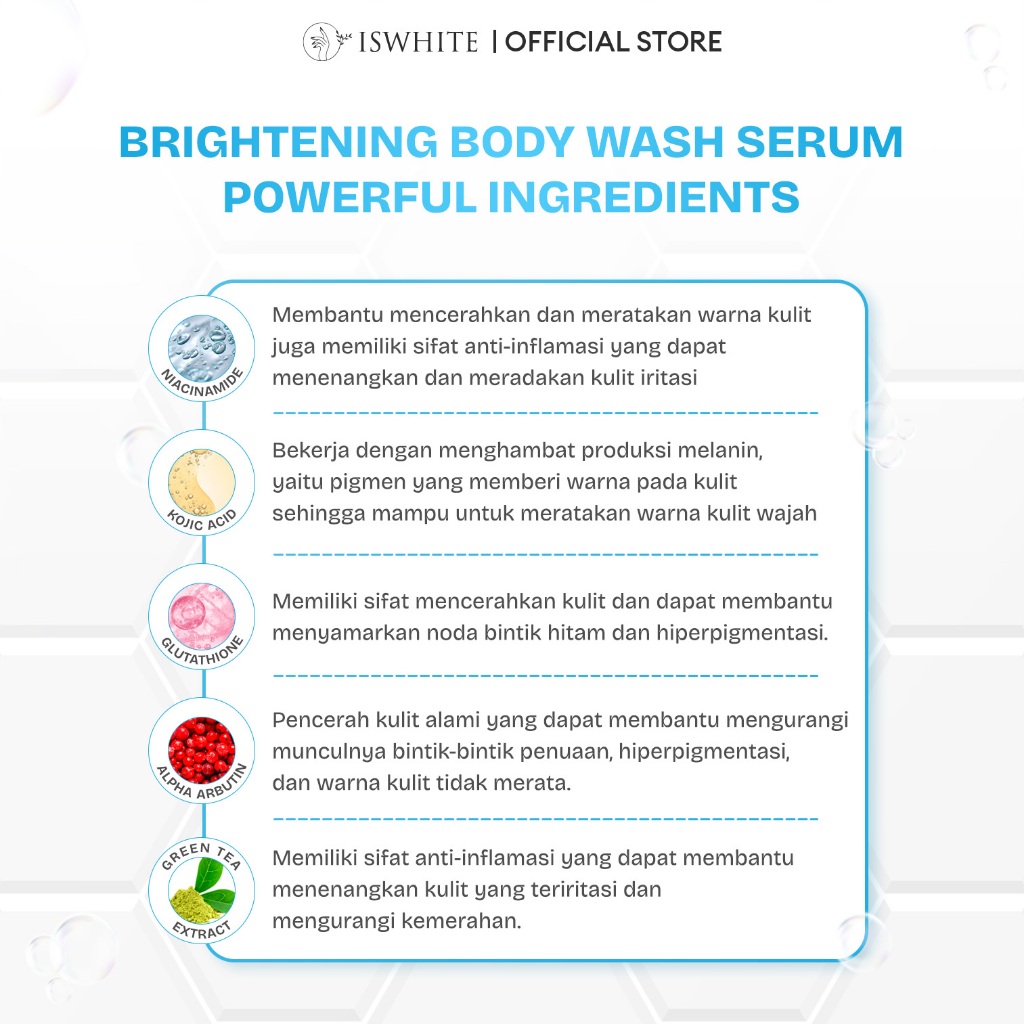 ISWHITE | OFFICIAL STORE

BRIGHTENING BODY WASH SERUM POWERFUL INGREDIENTS

NIACINAMIDE

Membantu mencerahkan dan meratakan warna kulit juga memiliki sifat anti-inflamasi yang dapat menenangkan dan meradakan kulit iritasi

KOJIC ACID

Bekerja dengan menghambat produksi melanin, yaitu pigmen yang memberi warna pada kulit sehingga mampu untuk meratakan warna kulit wajah

GLUTATHIONE

Memiliki sifat mencerahkan kulit dan dapat membantu menyamarkan noda bintik hitam dan hiperpigmentasi.

ALPHA ARBUTIN

Pencerah kulit alami yang dapat membantu mengurangi munculnya bintik-bintik penuaan, hiperpigmentasi, dan warna kulit tidak merata.

GREEN TEA EXTRACT

Memiliki sifat anti-inflamasi yang dapat membantu menenangkan kulit yang teriritasi dan mengurangi kemerahan.